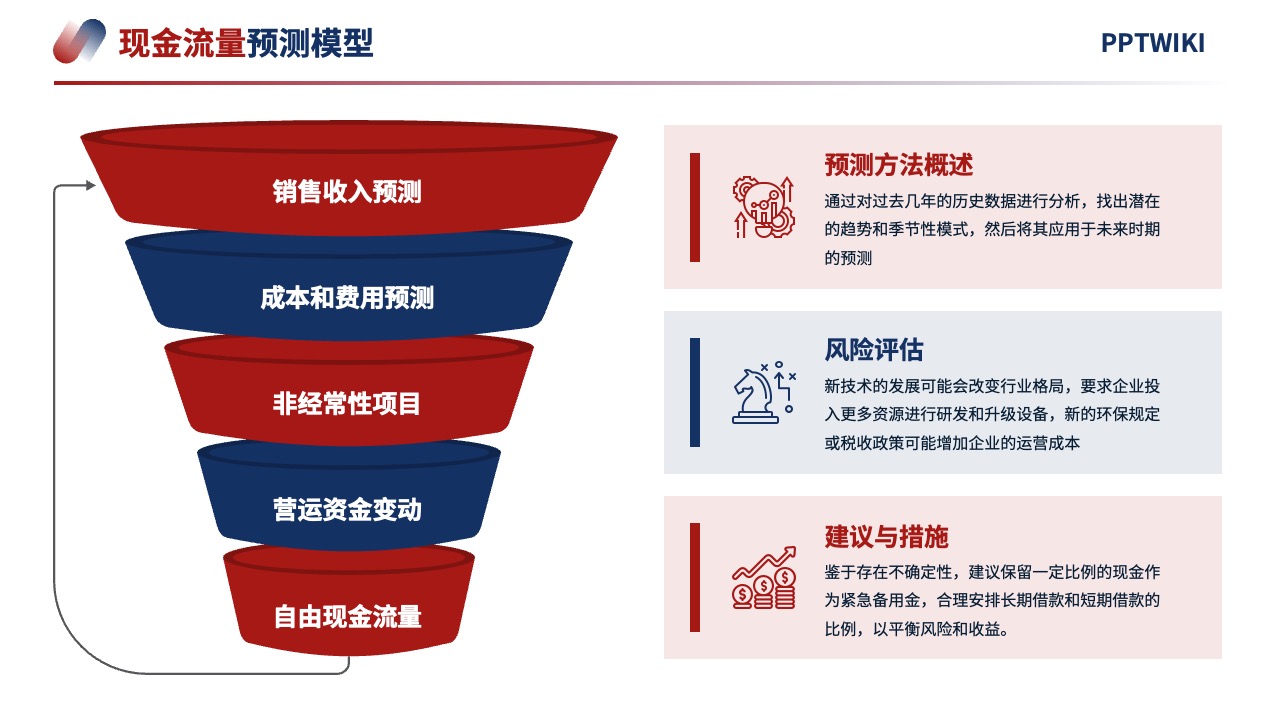 现金流量预测模型

PPTWIKI

销售收入预测

成本和费用预测

非经常性项目

营运资金变动

自由现金流量

预测方法概述

通过对过去几年的历史数据进行分析，找出潜在的趋势和季节性模式，然后将其应用于未来时期的预测

风险评估

新技术的发展可能会改变行业格局，要求企业投入更多资源进行研发和升级设备，新的环保规定或税收政策可能增加企业的运营成本

建议与措施

鉴于存在不确定性，建议保留一定比例的现金作为紧急备用金，合理安排长期借款和短期借款的比例，以平衡风险和收益。